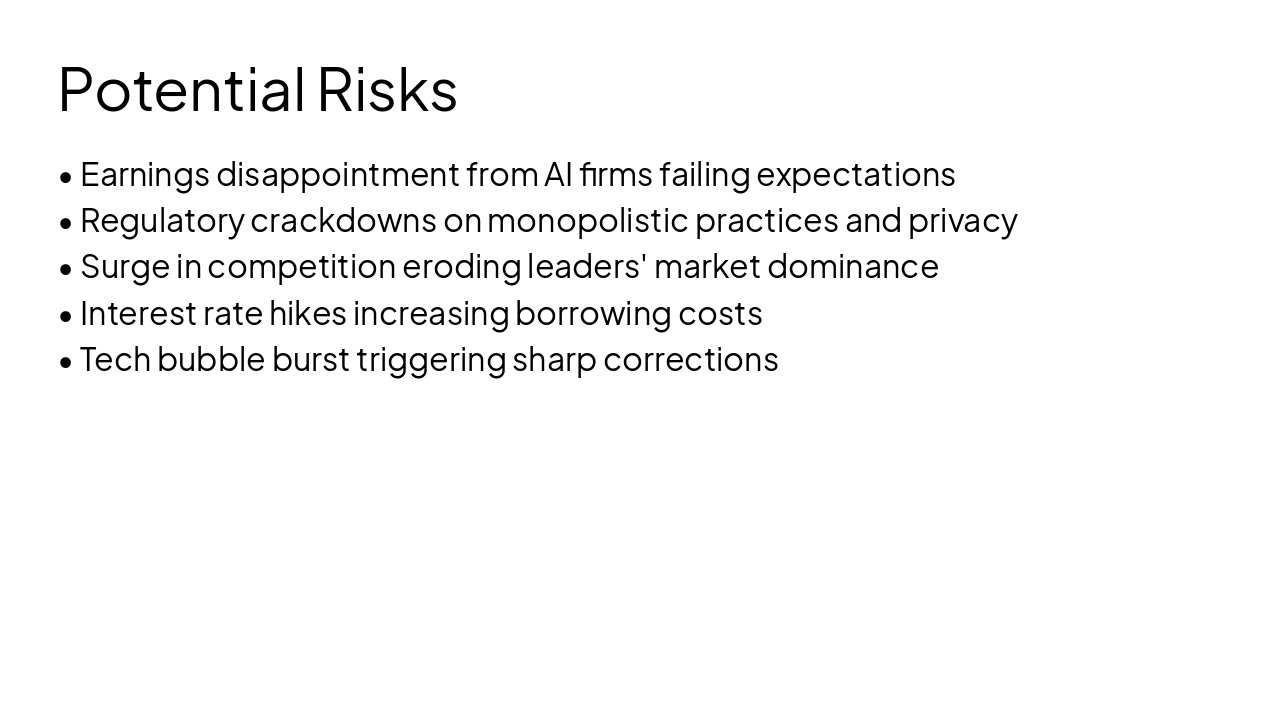 Potential Risks

• Earnings disappointment from AI firms failing expectations
• Regulatory crackdowns on monopolistic practices and privacy
• Surge in competition eroding leaders' market dominance
• Interest rate hikes increasing borrowing costs
• Tech bubble burst triggering sharp corrections